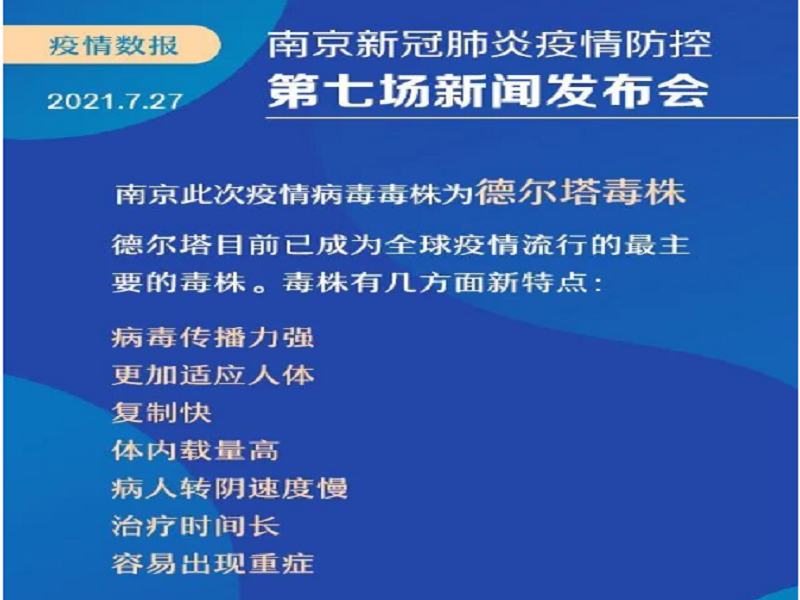 疫情数报

2021.7.27

南京新冠肺炎疫情防控
第七场新闻发布会

南京此次疫情病毒毒株为德尔塔毒株

德尔塔目前已成为全球疫情流行的最主要的毒株。毒株有几方面新特点：

病毒传播力强
更加适应人体
复制快
体内载量高
病人转阴速度慢
治疗时间长
容易出现重症